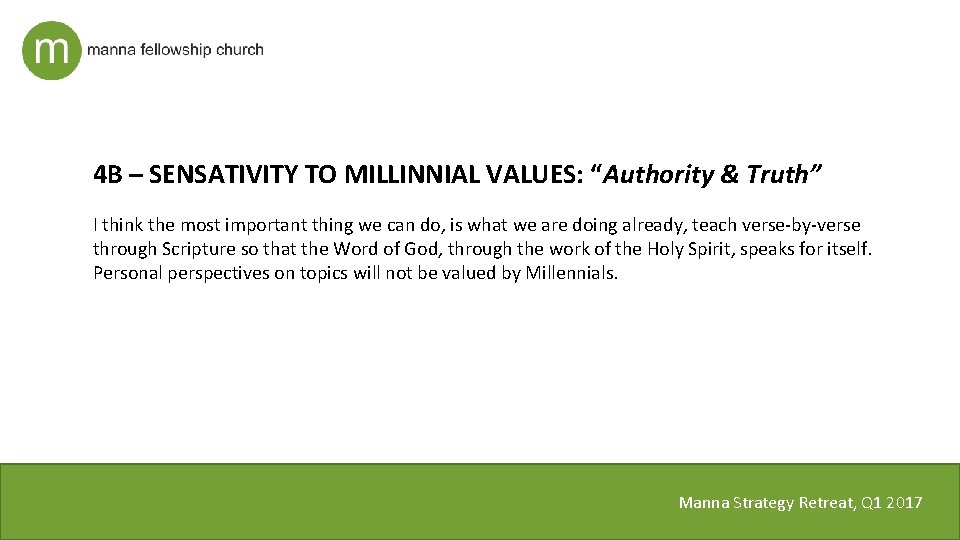 m manna fellowship church

4B – SENSATIVITY TO MILLINNIAL VALUES: “Authority & Truth”

I think the most important thing we can do, is what we are doing already, teach verse-by-verse through Scripture so that the Word of God, through the work of the Holy Spirit, speaks for itself. Personal perspectives on topics will not be valued by Millennials.

Manna Strategy Retreat, Q1 2017